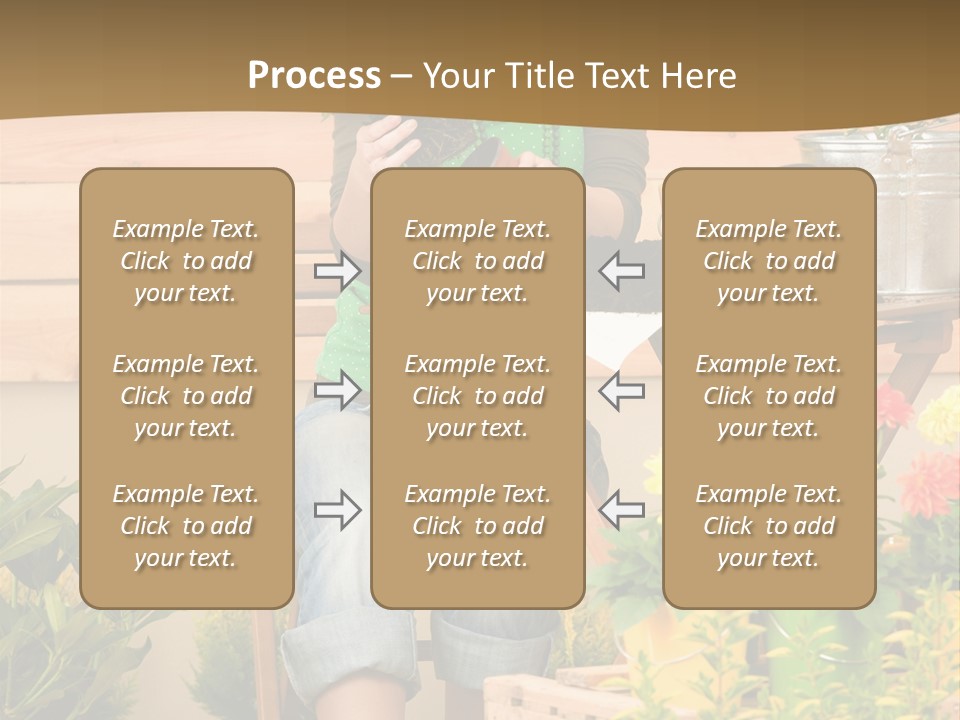 Process – Your Title Text Here

Example Text. Click to add your text.

Example Text. Click to add your text.

Example Text. Click to add your text.

Example Text. Click to add your text.

Example Text. Click to add your text.

Example Text. Click to add your text.

Example Text. Click to add your text.

Example Text. Click to add your text.

Example Text. Click to add your text.